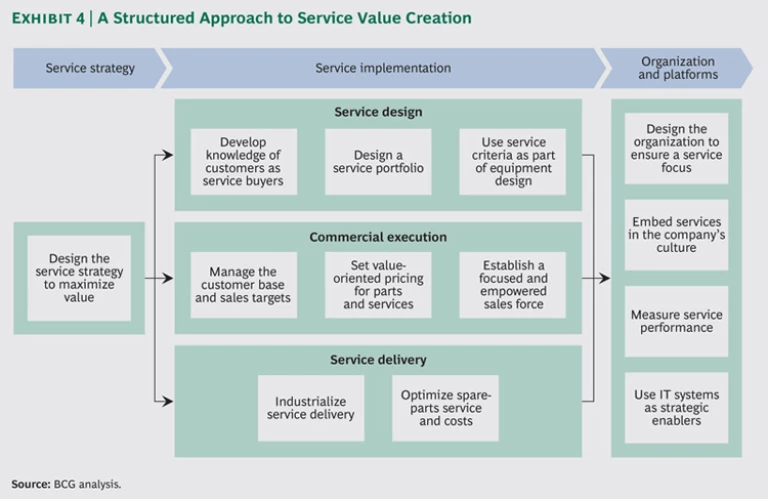 EXHIBIT 4 | A Structured Approach to Service Value Creation

Service strategy

Service implementation

Organization and platforms

Design the service strategy to maximize value

Service design

Develop knowledge of customers as service buyers

Design a service portfolio

Use service criteria as part of equipment design

Commercial execution

Manage the customer base and sales targets

Set value-oriented pricing for parts and services

Establish a focused and empowered sales force

Service delivery

Industrialize service delivery

Optimize spare-parts service and costs

Design the organization to ensure a service focus

Embed services in the company's culture

Measure service performance

Use IT systems as strategic enablers

Source: BCG analysis.